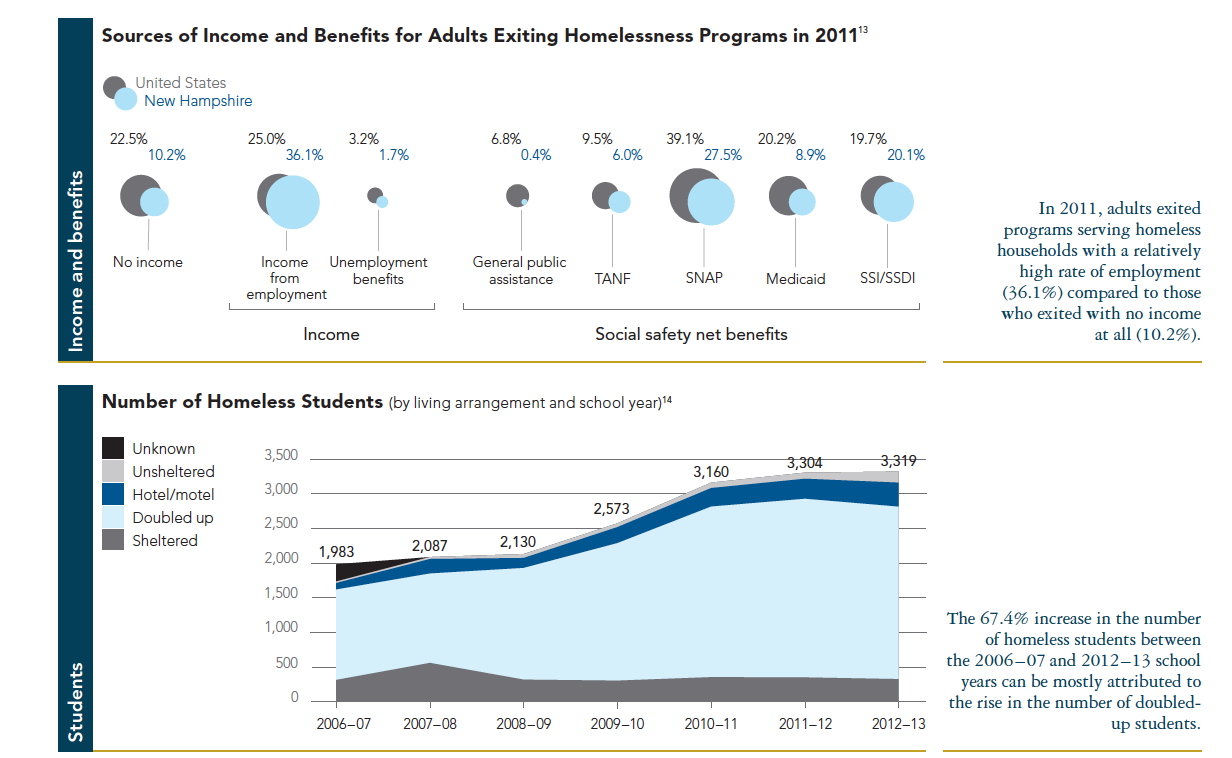 Income and benefits

Sources of Income and Benefits for Adults Exiting Homelessness Programs in 2011$^{13}$

United States
New Hampshire

22.5%
10.2%
No income

25.0%
36.1%
Income from employment

3.2%
1.7%
Unemployment benefits

Income

6.8%
0.4%
General public assistance

9.5%
6.0%
TANF

39.1%
27.5%
SNAP

20.2%
8.9%
Medicaid

19.7%
20.1%
SSI/SSDI

Social safety net benefits

In 2011, adults exited programs serving homeless households with a relatively high rate of employment (36.1%) compared to those who exited with no income at all (10.2%).

Students

Number of Homeless Students (by living arrangement and school year)$^{14}$

Unknown
Unsheltered
Hotel/motel
Doubled up
Sheltered

3,500
3,000
2,500
2,000
1,500
1,000
500
0

1,983
2,087
2,130
2,573
3,160
3,304
3,319

2006–07
2007–08
2008–09
2009–10
2010–11
2011–12
2012–13

The 67.4% increase in the number of homeless students between the 2006–07 and 2012–13 school years can be mostly attributed to the rise in the number of doubled-up students.